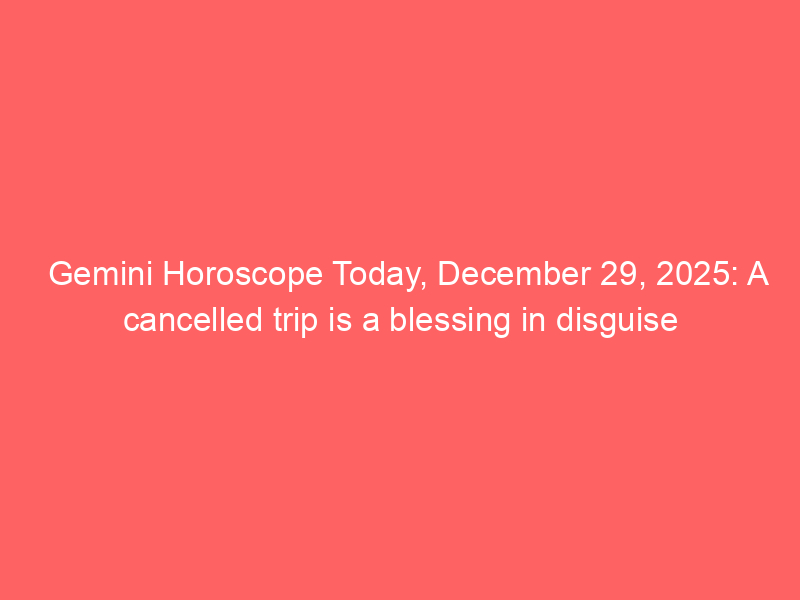 Gemini Horoscope Today, December 29, 2025: A cancelled trip is a blessing in disguise